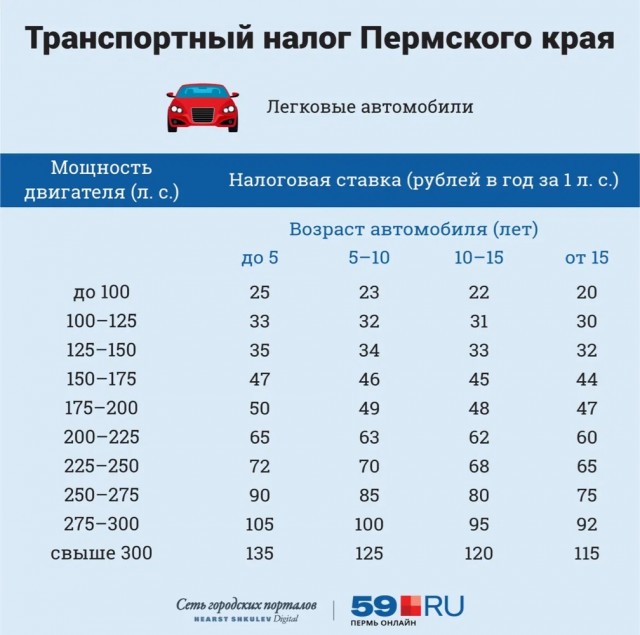 Транспортный налог Пермского края

Легковые автомобили

| Мощность двигателя (л. с.) | Налоговая ставка (рублей в год за 1 л. с.) | | | |
|---|---|---|---|---|
| | Возраст автомобиля (лет) | | | |
| | до 5 | 5–10 | 10–15 | от 15 |
| до 100 | 25 | 23 | 22 | 20 |
| 100–125 | 33 | 32 | 31 | 30 |
| 125–150 | 35 | 34 | 33 | 32 |
| 150–175 | 47 | 46 | 45 | 44 |
| 175–200 | 50 | 49 | 48 | 47 |
| 200–225 | 65 | 63 | 62 | 60 |
| 225–250 | 72 | 70 | 68 | 65 |
| 250–275 | 90 | 85 | 80 | 75 |
| 275–300 | 105 | 100 | 95 | 92 |
| свыше 300 | 135 | 125 | 120 | 115 |

Сеть городских порталов
HEARST SHKULEV Digital
59 RU
ПЕРМЬ ОНЛАЙН